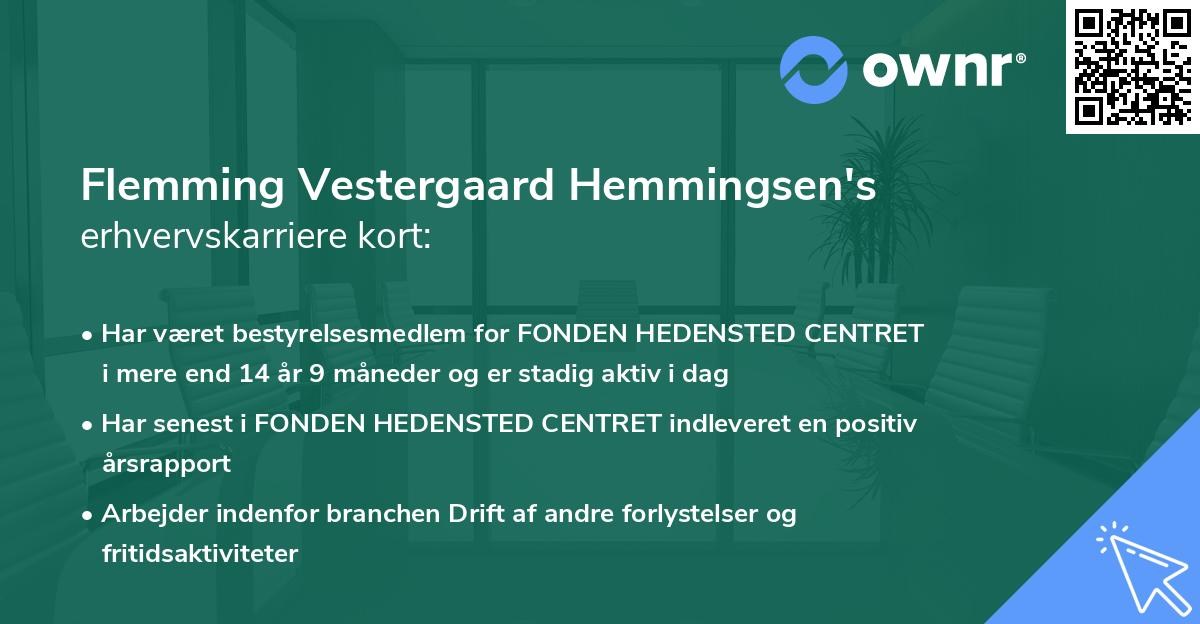 ownr®

Flemming Vestergaard Hemmingsen's erhvervskarriere kort:

• Har været bestyrelsesmedlem for FONDEN HEDENSTED CENTRET i mere end 14 år 9 måneder og er stadig aktiv i dag

• Har senest i FONDEN HEDENSTED CENTRET indleveret en positiv årsrapport

• Arbejder indenfor branchen Drift af andre forlystelser og fritidsaktiviteter